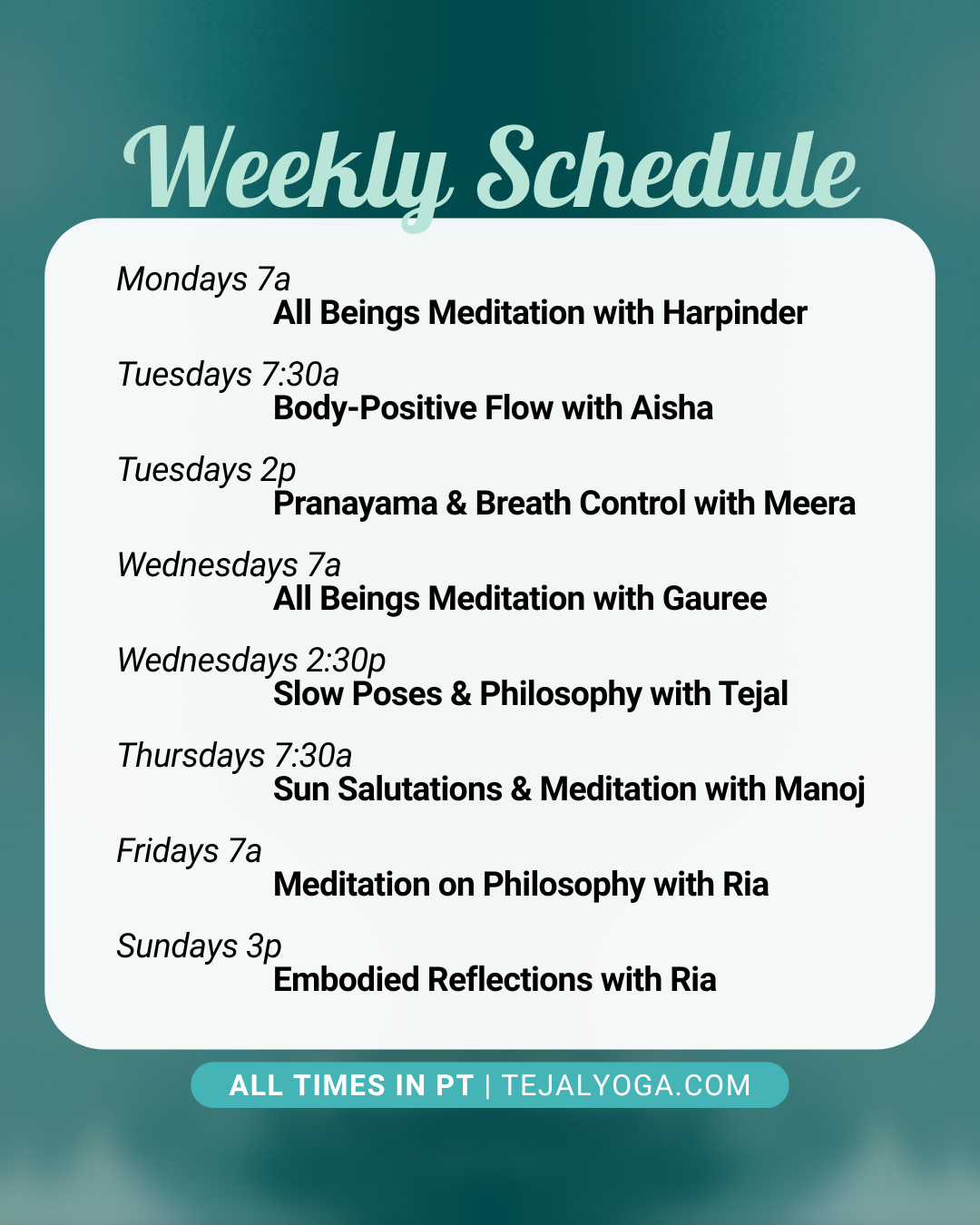 Weekly Schedule

Mondays 7a
All Beings Meditation with Harpinder

Tuesdays 7:30a
Body-Positive Flow with Aisha

Tuesdays 2p
Pranayama & Breath Control with Meera

Wednesdays 7a
All Beings Meditation with Gauree

Wednesdays 2:30p
Slow Poses & Philosophy with Tejal

Thursdays 7:30a
Sun Salutations & Meditation with Manoj

Fridays 7a
Meditation on Philosophy with Ria

Sundays 3p
Embodied Reflections with Ria

ALL TIMES IN PT | TEJALYOGA.COM